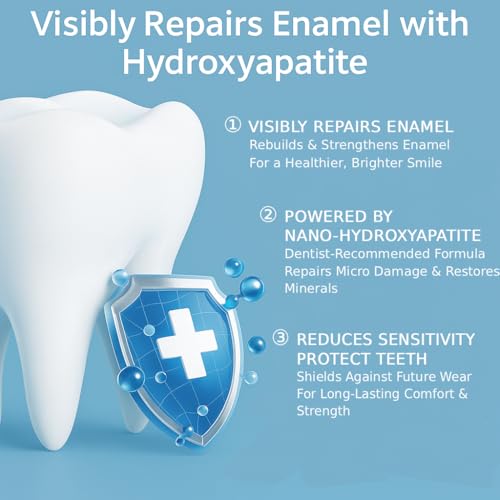 Visibly Repairs Enamel with Hydroxyapatite

① VISIBLY REPAIRS ENAMEL
Rebuilds & Strengthens Enamel For a Healthier, Brighter Smile

② POWERED BY NANO-HYDROXYAPATITE
Dentist-Recommended Formula Repairs Micro Damage & Restores Minerals

③ REDUCES SENSITIVITY PROTECT TEETH
Shields Against Future Wear For Long-Lasting Comfort & Strength